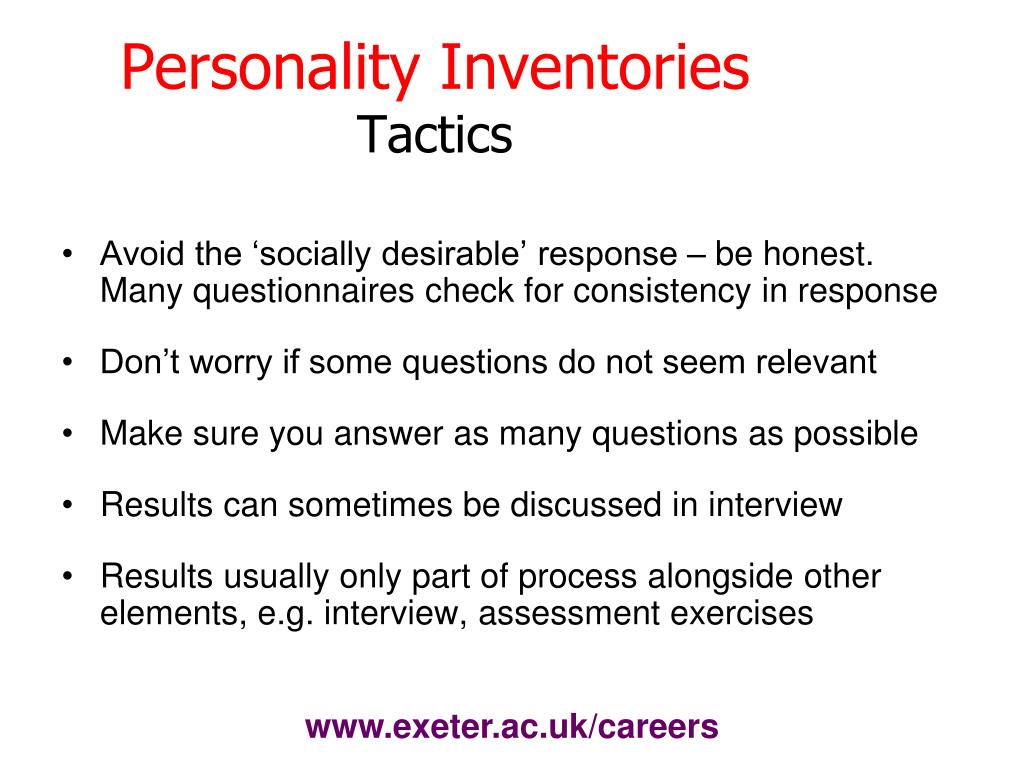 Personality Inventories
Tactics

• Avoid the ‘socially desirable’ response – be honest. Many questionnaires check for consistency in response

• Don’t worry if some questions do not seem relevant

• Make sure you answer as many questions as possible

• Results can sometimes be discussed in interview

• Results usually only part of process alongside other elements, e.g. interview, assessment exercises

www.exeter.ac.uk/careers